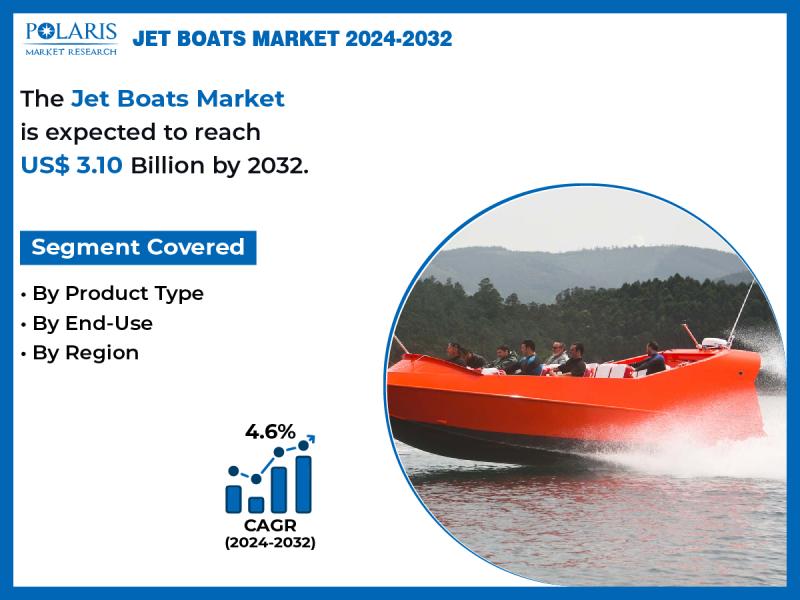 POLARIS
MARKET RESEARCH

JET BOATS MARKET 2024-2032

The Jet Boats Market is expected to reach US$ 3.10 Billion by 2032.

Segment Covered

• By Product Type
• By End-Use
• By Region

4.6%
CAGR
(2024-2032)